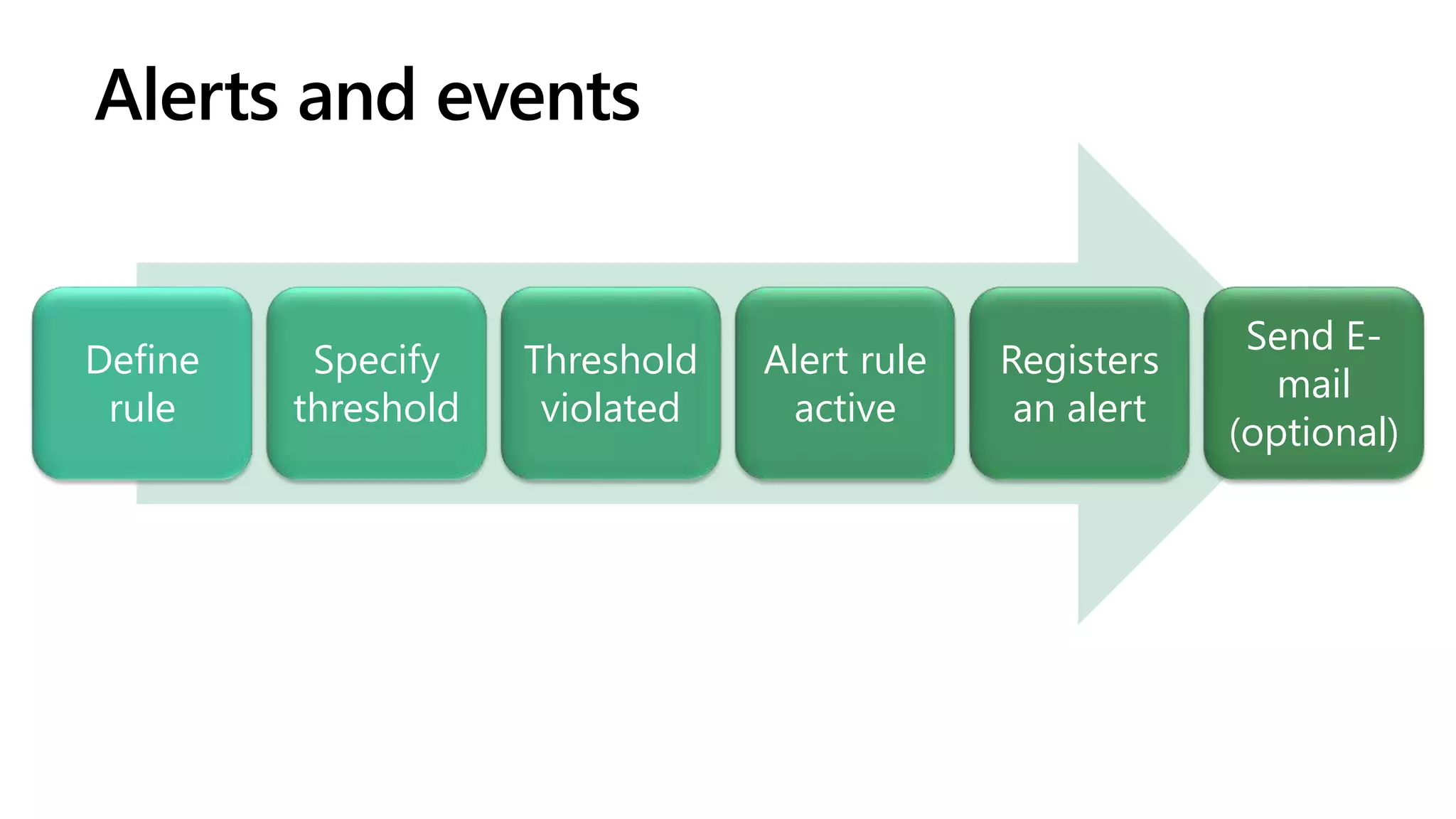 Alerts and events

Define rule

Specify threshold

Threshold violated

Alert rule active

Registers an alert

Send E-mail (optional)